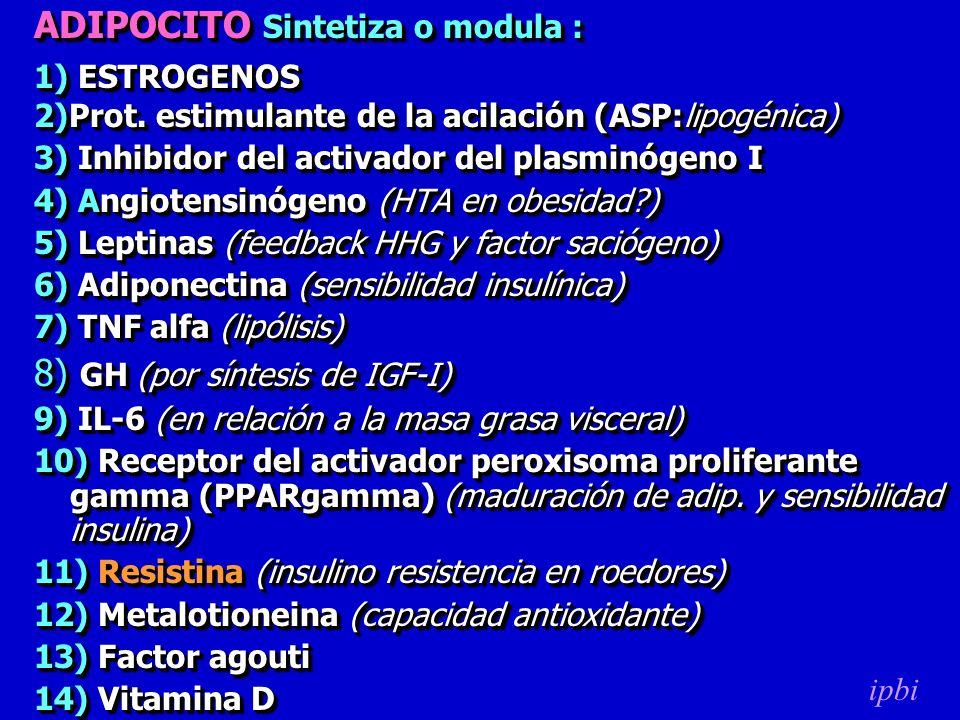 ADIPOCITO Sintetiza o modula :

1) ESTROGENOS
2)Prot. estimulante de la acilación (ASP:lipogénica)
3) Inhibidor del activador del plasminógeno I
4) Angiotensinógeno (HTA en obesidad?)
5) Leptinas (feedback HHG y factor saciógeno)
6) Adiponectina (sensibilidad insulínica)
7) TNF alfa (lipólisis)
8) GH (por síntesis de IGF-I)
9) IL-6 (en relación a la masa grasa visceral)
10) Receptor del activador peroxisoma proliferante gamma (PPARgamma) (maduración de adip. y sensibilidad insulina)
11) Resistina (insulino resistencia en roedores)
12) Metalotioneina (capacidad antioxidante)
13) Factor agouti
14) Vitamina D

ipbi